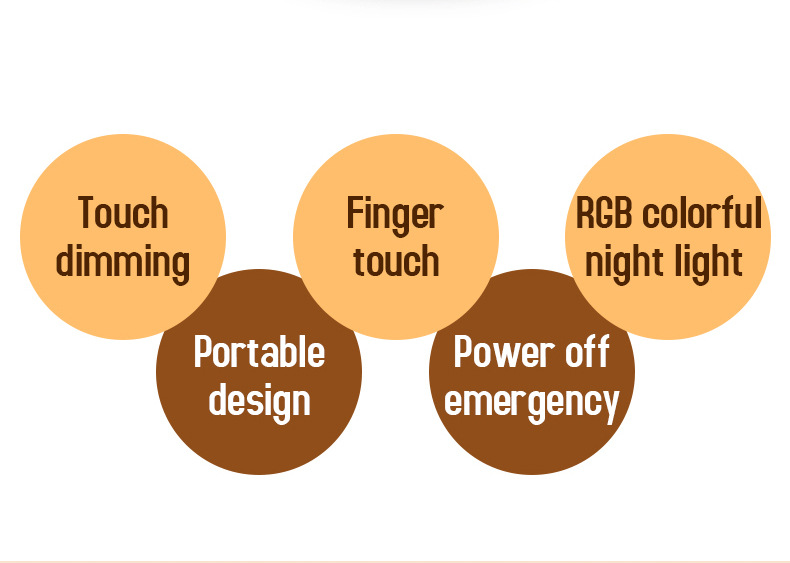 Touch dimming

Portable design

Finger touch

Power off emergency

RGB colorful night light